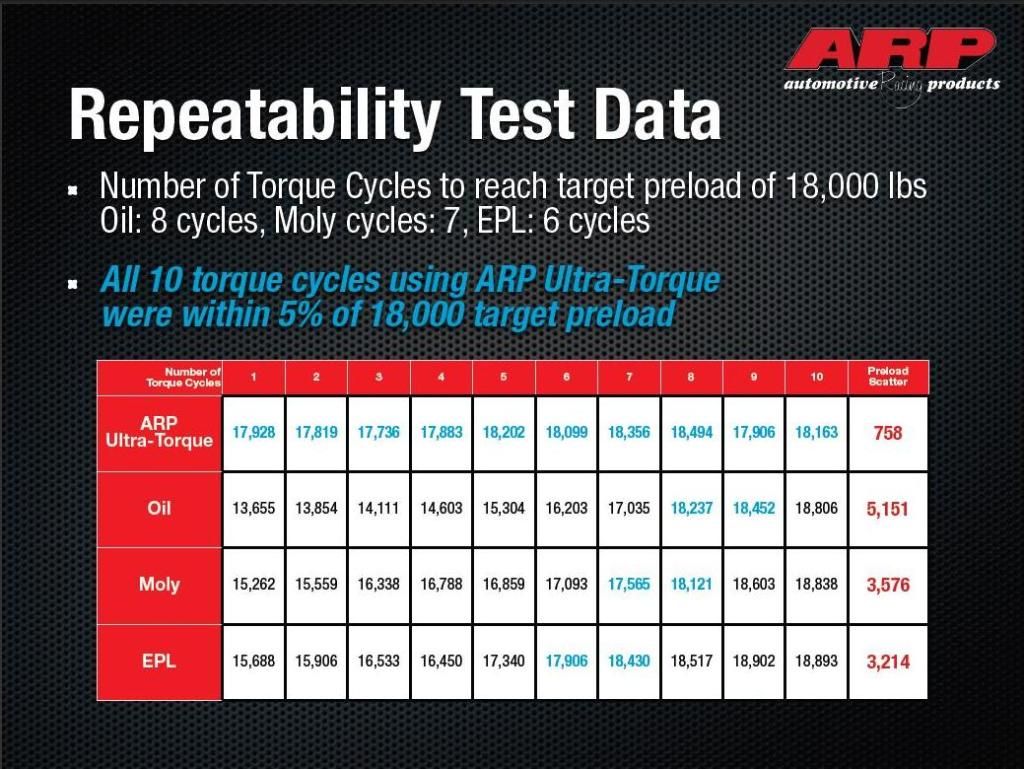 ARP
automotive Racing products

Repeatability Test Data

Number of Torque Cycles to reach target preload of 18,000 lbs Oil: 8 cycles, Moly cycles: 7, EPL: 6 cycles

All 10 torque cycles using ARP Ultra-Torque were within 5% of 18,000 target preload

| Number of Torque Cycles | 1 | 2 | 3 | 4 | 5 | 6 | 7 | 8 | 9 | 10 | Preload Scatter |
|---|---|---|---|---|---|---|---|---|---|---|---|
| ARP Ultra-Torque | 17,928 | 17,819 | 17,736 | 17,883 | 18,202 | 18,099 | 18,356 | 18,494 | 17,906 | 18,163 | 758 |
| Oil | 13,655 | 13,854 | 14,111 | 14,603 | 15,304 | 16,203 | 17,035 | 18,237 | 18,452 | 18,806 | 5,151 |
| Moly | 15,262 | 15,559 | 16,338 | 16,788 | 16,859 | 17,093 | 17,565 | 18,121 | 18,603 | 18,838 | 3,576 |
| EPL | 15,688 | 15,906 | 16,533 | 16,450 | 17,340 | 17,906 | 18,430 | 18,517 | 18,902 | 18,893 | 3,214 |